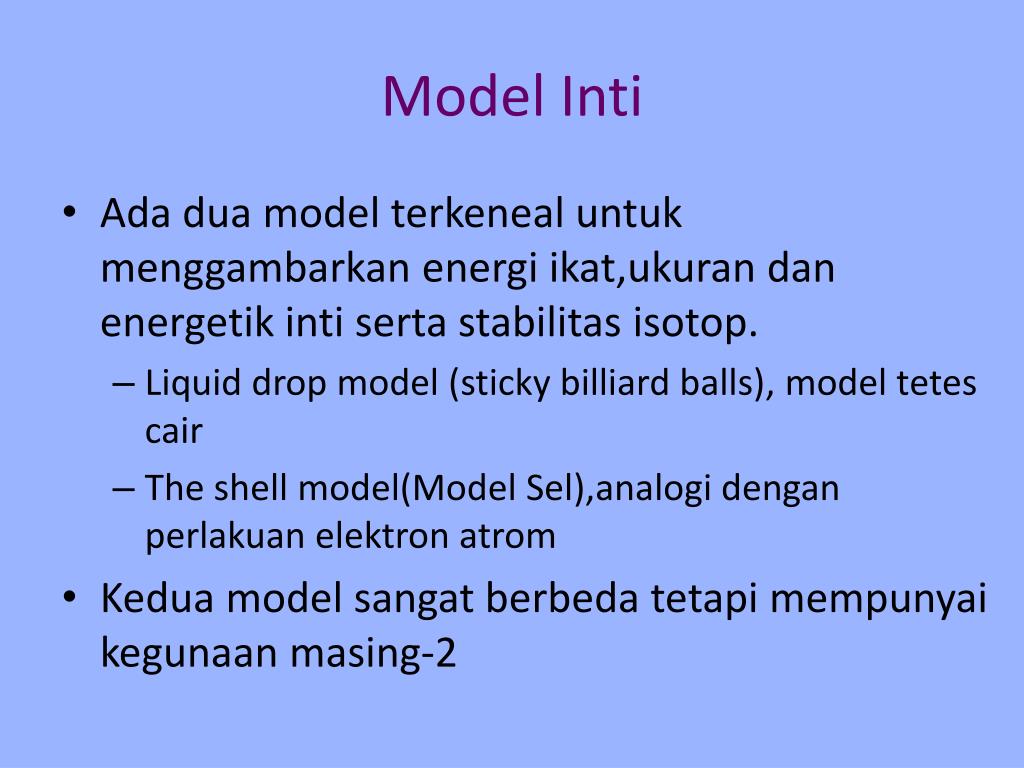 Model Inti

• Ada dua model terkeneal untuk menggambarkan energi ikat,ukuran dan energetik inti serta stabilitas isotop.
– Liquid drop model (sticky billiard balls), model tetes cair
– The shell model(Model Sel),analogi dengan perlakuan elektron atrom
• Kedua model sangat berbeda tetapi mempunyai kegunaan masing-2